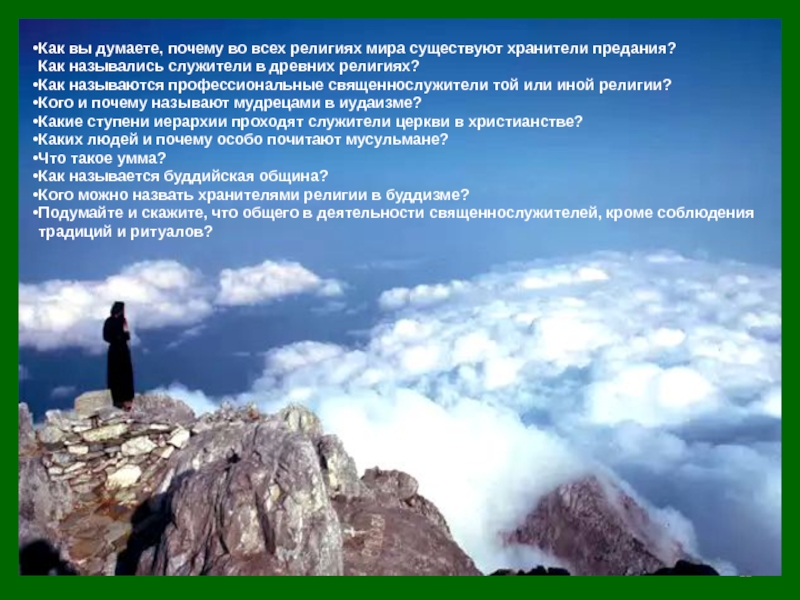 •Как вы думаете, почему во всех религиях мира существуют хранители предания? Как назывались служители в древних религиях?
•Как называются профессиональные священнослужители той или иной религии?
•Кого и почему называют мудрецами в иудаизме?
•Какие ступени иерархии проходят служители церкви в христианстве?
•Каких людей и почему особо почитают мусульмане?
•Что такое умма?
•Как называется буддийская община?
•Кого можно назвать хранителями религии в буддизме?
•Подумайте и скажите, что общего в деятельности священнослужителей, кроме соблюдения традиций и ритуалов?